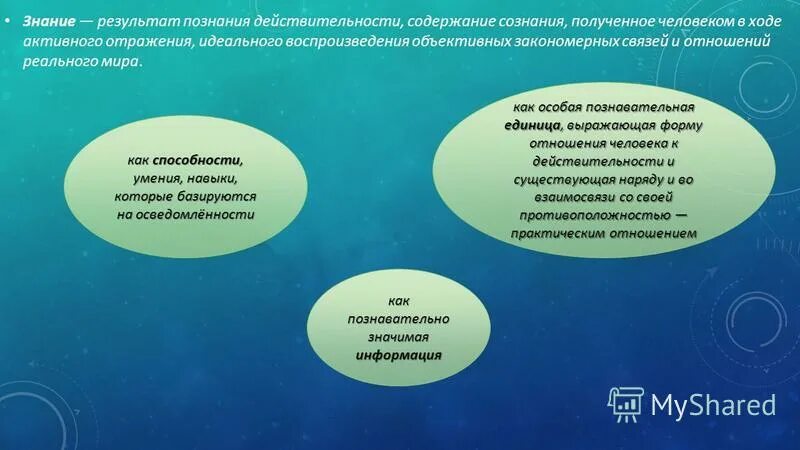 • Знание — результат познания действительности, содержание сознания, полученное человеком в ходе активного отражения, идеального воспроизведения объективных закономерных связей и отношений реального мира.

как способности, умения, навыки, которые базируются на осведомлённости

как особая познавательная единица, выражающая форму отношения человека к действительности и существующая наряду и во взаимосвязи со своей противоположностью — практическим отношением

как познавательно значимая информация

MyShared